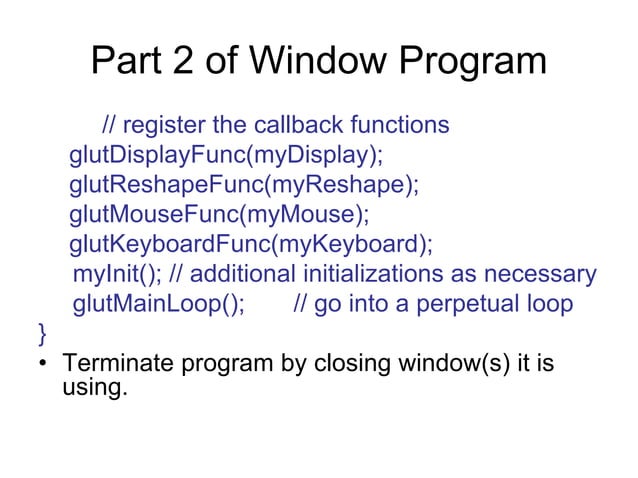 Part 2 of Window Program

// register the callback functions
glutDisplayFunc(myDisplay);
glutReshapeFunc(myReshape);
glutMouseFunc(myMouse);
glutKeyboardFunc(myKeyboard);
myInit(); // additional initializations as necessary
glutMainLoop(); // go into a perpetual loop
}

• Terminate program by closing window(s) it is using.